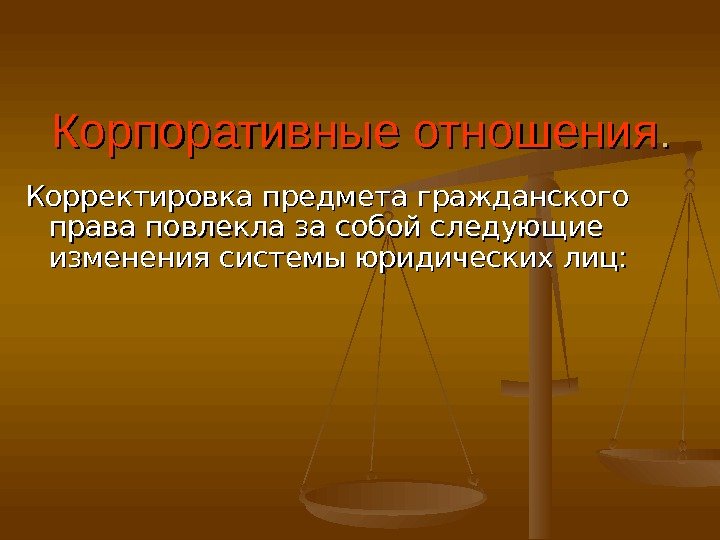 Корпоративные отношения.

Корректировка предмета гражданского права повлекла за собой следующие изменения системы юридических лиц: